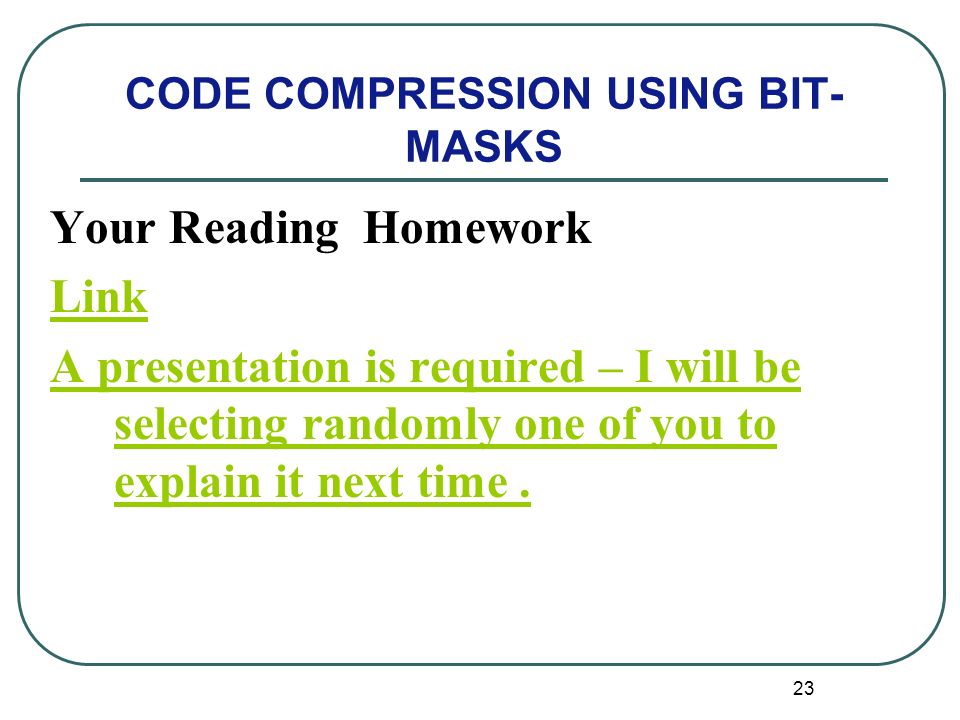 CODE COMPRESSION USING BIT-MASKS

Your Reading Homework

Link

A presentation is required – I will be selecting randomly one of you to explain it next time .

23